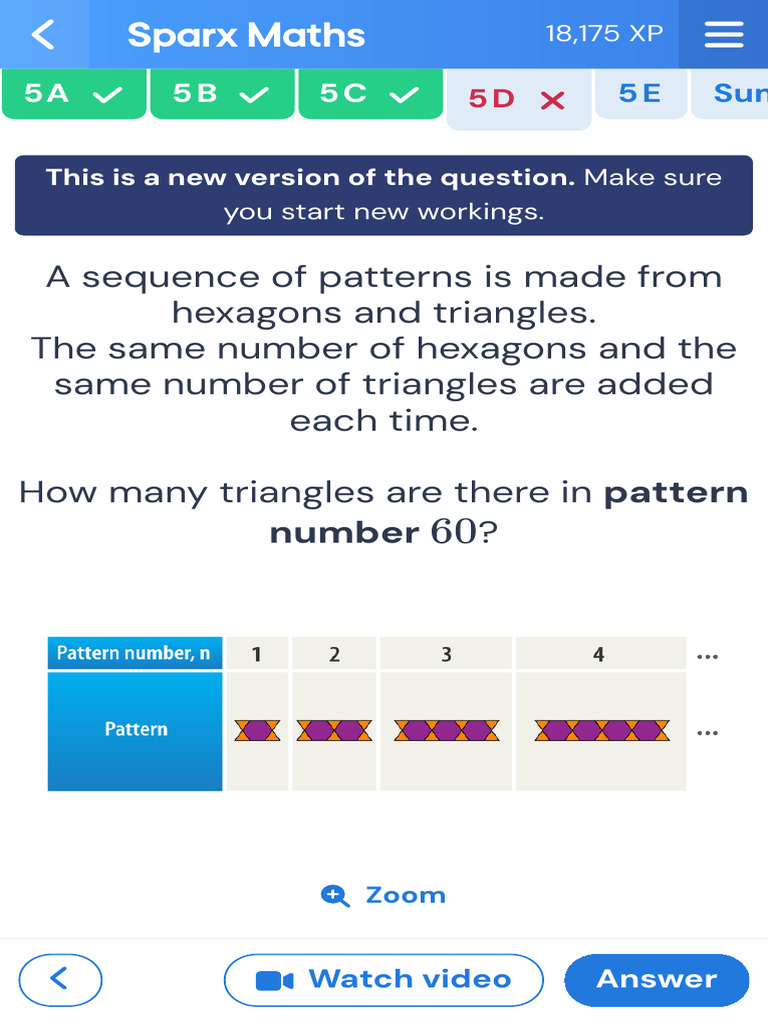 Sparx Maths 18,175 XP

5A 5B 5C 5D 5E Sun

This is a new version of the question. Make sure you start new workings.

A sequence of patterns is made from hexagons and triangles.
The same number of hexagons and the same number of triangles are added each time.

How many triangles are there in pattern number $60$?

| Pattern number, n | 1 | 2 | 3 | 4 | ... |
|---|---|---|---|---|---|
| Pattern | | | | | ... |

Zoom

Watch video

Answer